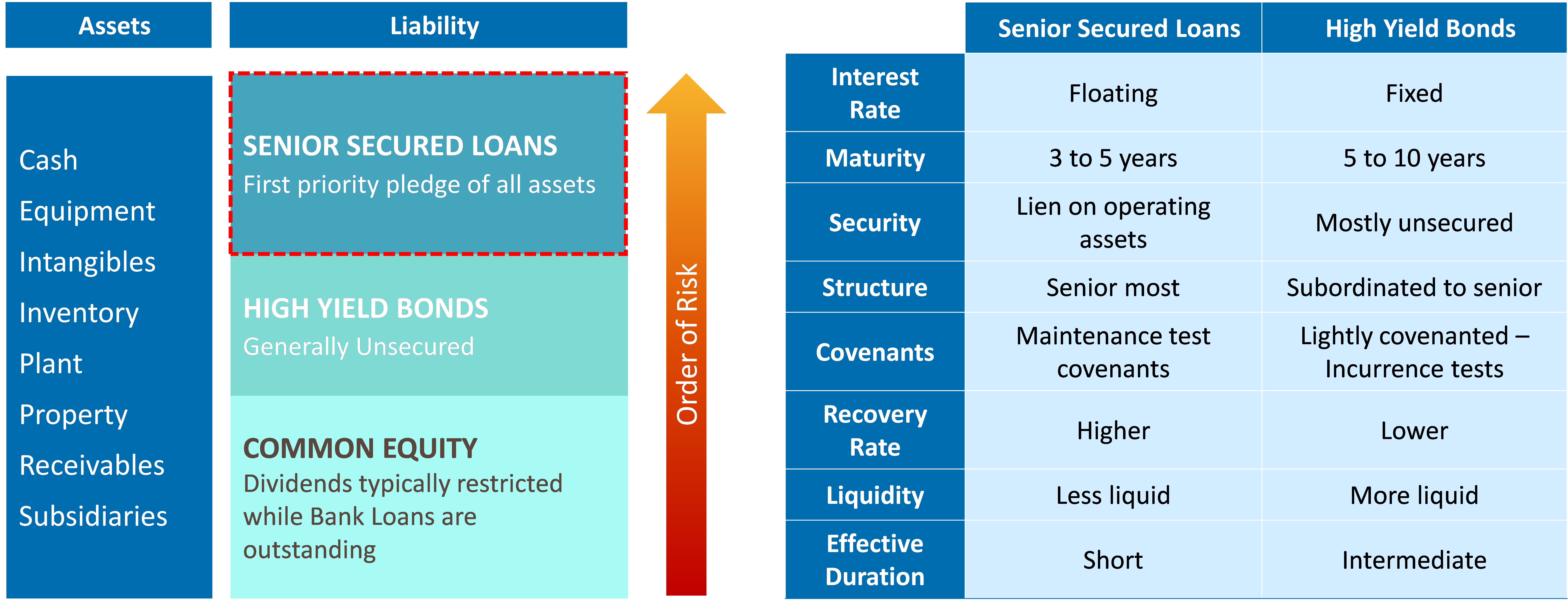 Assets

Cash
Equipment
Intangibles
Inventory
Plant
Property
Receivables
Subsidiaries

Liability

SENIOR SECURED LOANS
First priority pledge of all assets

HIGH YIELD BONDS
Generally Unsecured

COMMON EQUITY
Dividends typically restricted while Bank Loans are outstanding

Order of Risk

| | Senior Secured Loans | High Yield Bonds |
|---|---|---|
| Interest Rate | Floating | Fixed |
| Maturity | 3 to 5 years | 5 to 10 years |
| Security | Lien on operating assets | Mostly unsecured |
| Structure | Senior most | Subordinated to senior |
| Covenants | Maintenance test covenants | Lightly covenanted – Incurrence tests |
| Recovery Rate | Higher | Lower |
| Liquidity | Less liquid | More liquid |
| Effective Duration | Short | Intermediate |